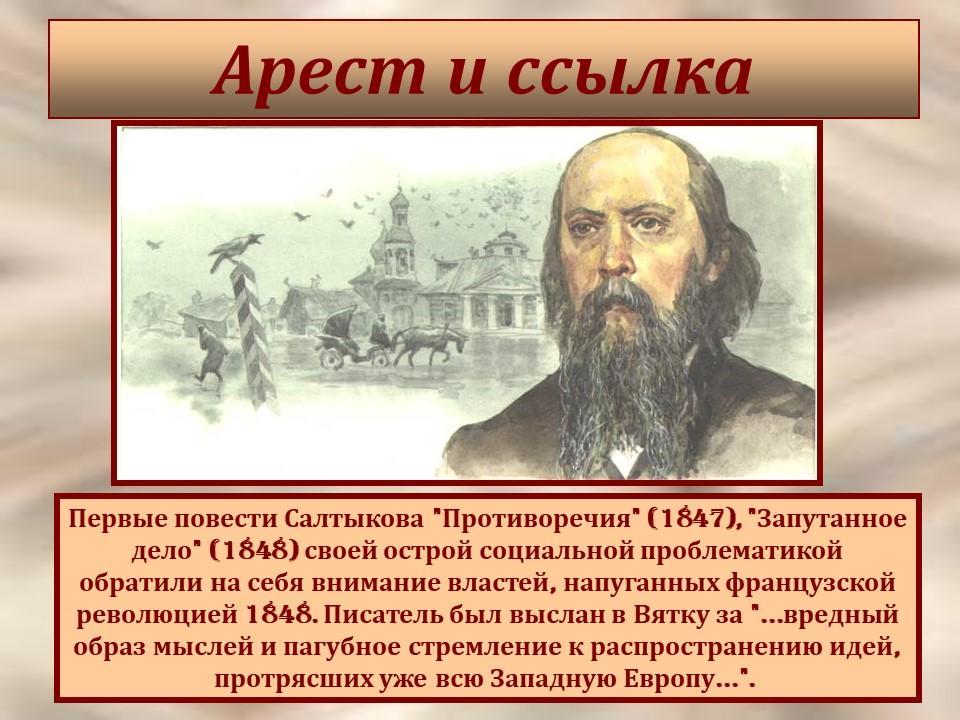 Арест и ссылка

Первые повести Салтыкова "Противоречия" (1847), "Запутанное дело" (1848) своей острой социальной проблематикой обратили на себя внимание властей, напуганных французской революцией 1848. Писатель был выслан в Вятку за "...вредный образ мыслей и пагубное стремление к распространению идей, протрясших уже всю Западную Европу...".